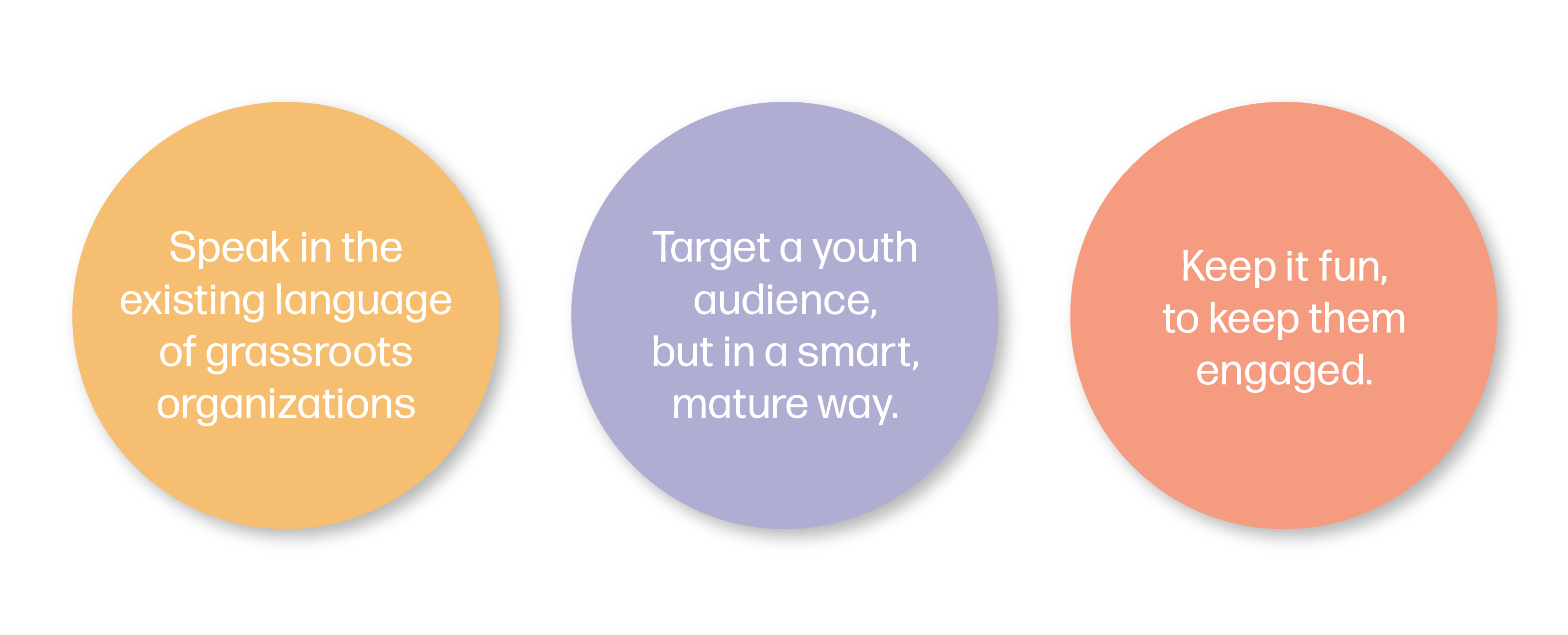 Speak in the existing language of grassroots organizations

Target a youth audience, but in a smart, mature way.

Keep it fun, to keep them engaged.